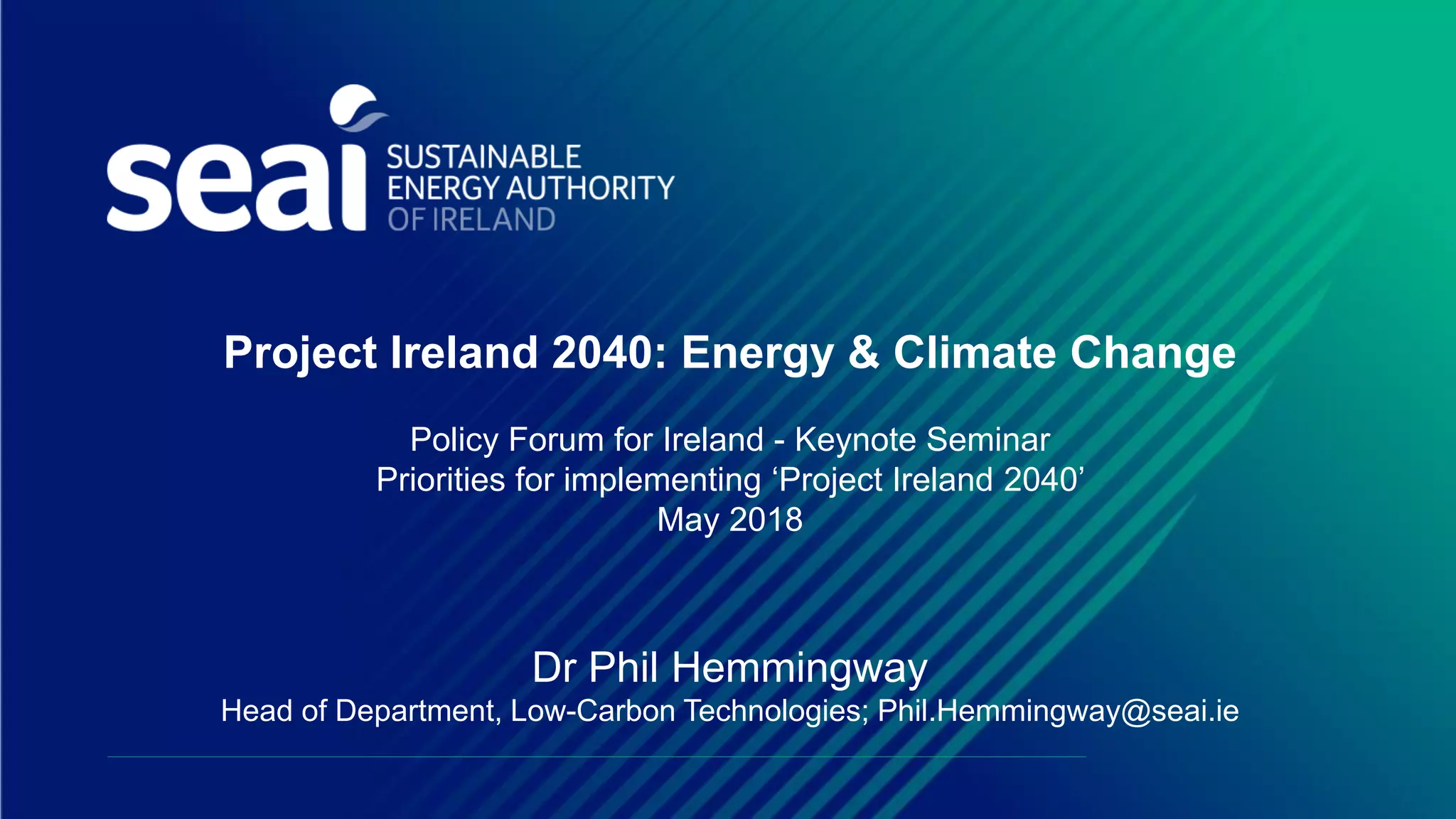 seai SUSTAINABLE ENERGY AUTHORITY OF IRELAND

Project Ireland 2040: Energy & Climate Change

Policy Forum for Ireland - Keynote Seminar
Priorities for implementing ‘Project Ireland 2040’
May 2018

Dr Phil Hemmingway
Head of Department, Low-Carbon Technologies; Phil.Hemmingway@seai.ie